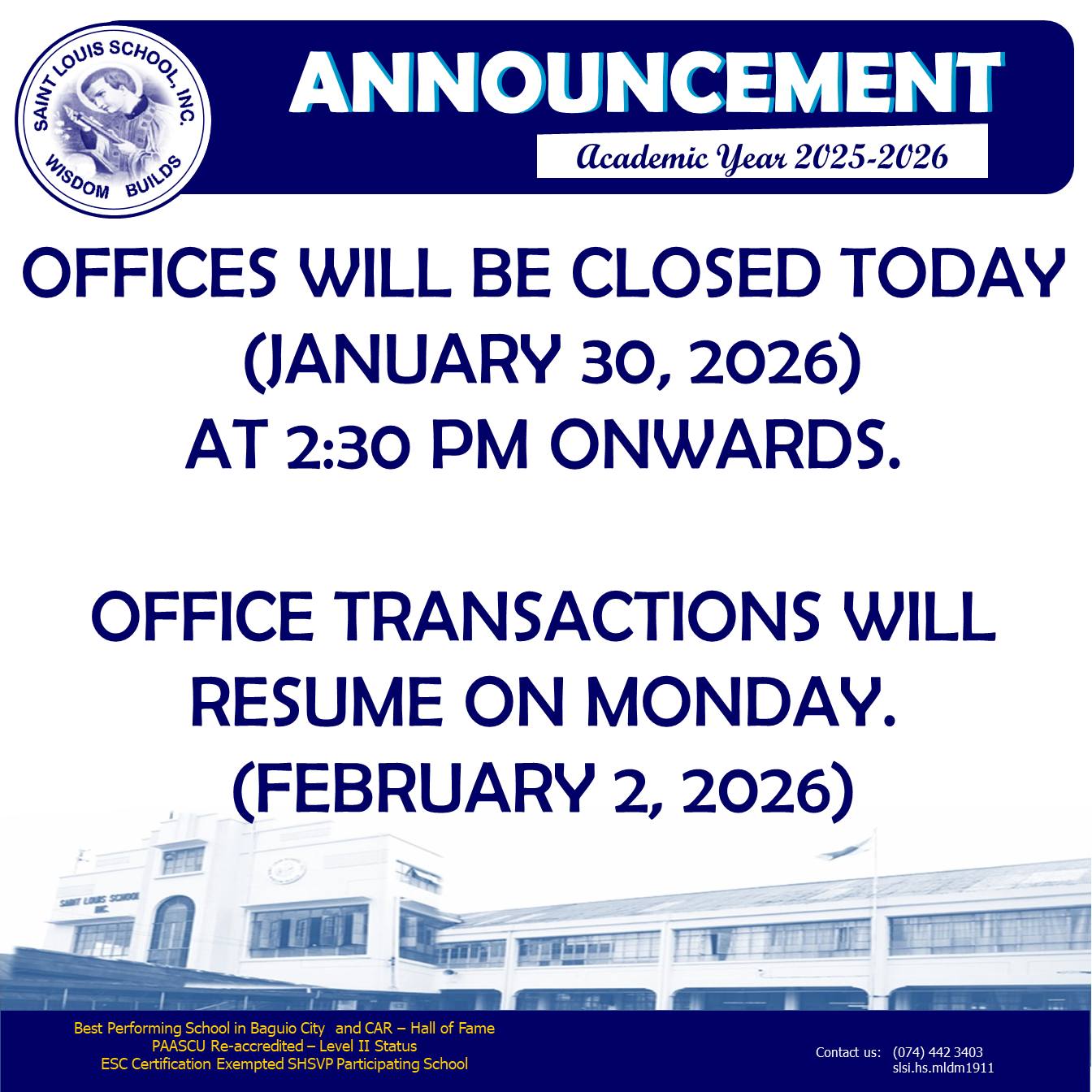 SAINT LOUIS SCHOOL, INC.
WISDOM BUILDS

ANNOUNCEMENT

Academic Year 2025-2026

OFFICES WILL BE CLOSED TODAY (JANUARY 30, 2026) AT 2:30 PM ONWARDS.

OFFICE TRANSACTIONS WILL RESUME ON MONDAY. (FEBRUARY 2, 2026)

SAINT LOUIS SCHOOL INC.

Best Performing School in Baguio City and CAR – Hall of Fame
PAASCU Re-accredited – Level II Status
ESC Certification Exempted SHSVP Participating School

Contact us: (074) 442 3403
slsi.hs.mldm1911